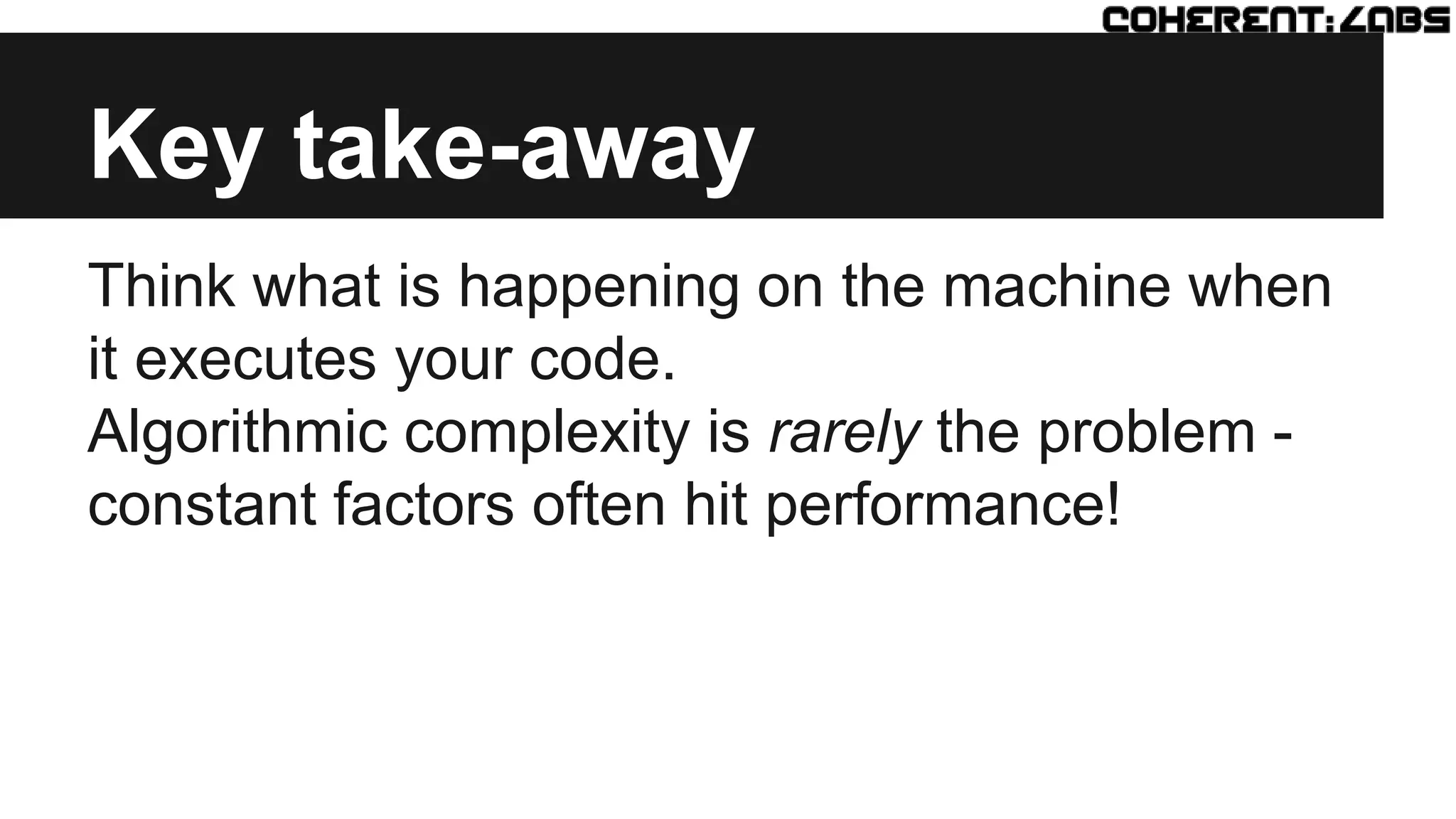 COHERENT:LABS

Key take-away

Think what is happening on the machine when it executes your code.
Algorithmic complexity is rarely the problem - constant factors often hit performance!